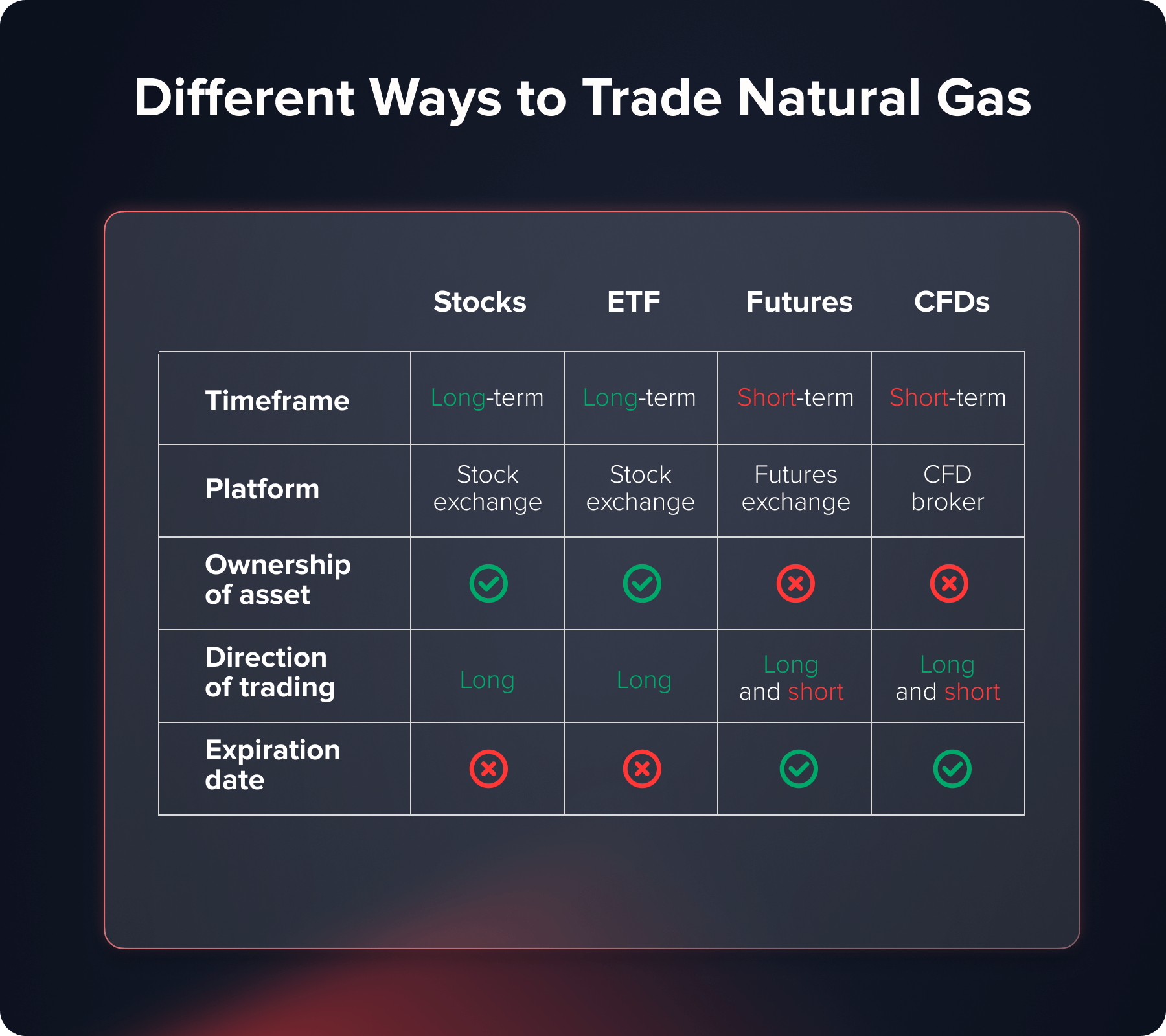 Different Ways to Trade Natural Gas

| | Stocks | ETF | Futures | CFDs |
|---|---|---|---|---|
| Timeframe | Long-term | Long-term | Short-term | Short-term |
| Platform | Stock exchange | Stock exchange | Futures exchange | CFD broker |
| Ownership of asset | ✓ | ✓ | ✗ | ✗ |
| Direction of trading | Long | Long | Long and short | Long and short |
| Expiration date | ✗ | ✗ | ✓ | ✓ |